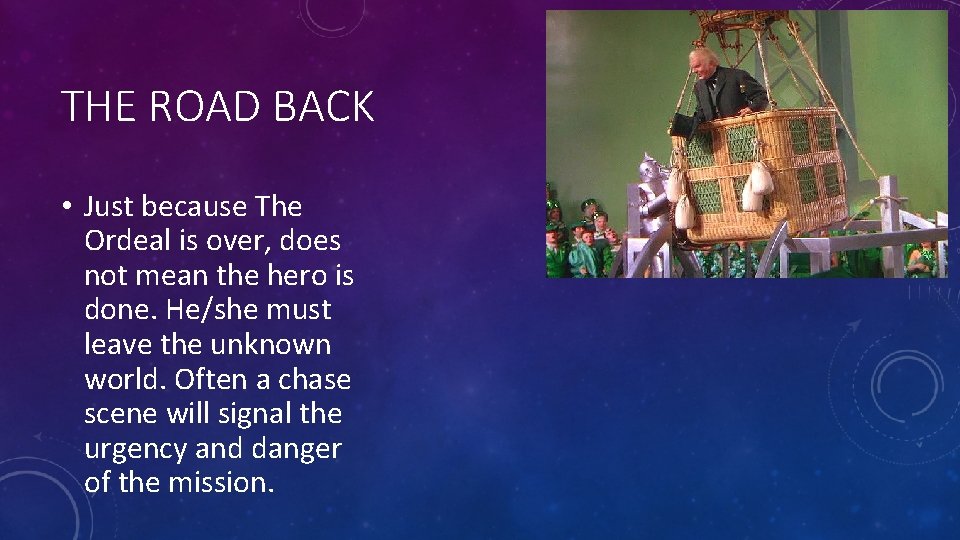 THE ROAD BACK

• Just because The Ordeal is over, does not mean the hero is done. He/she must leave the unknown world. Often a chase scene will signal the urgency and danger of the mission.